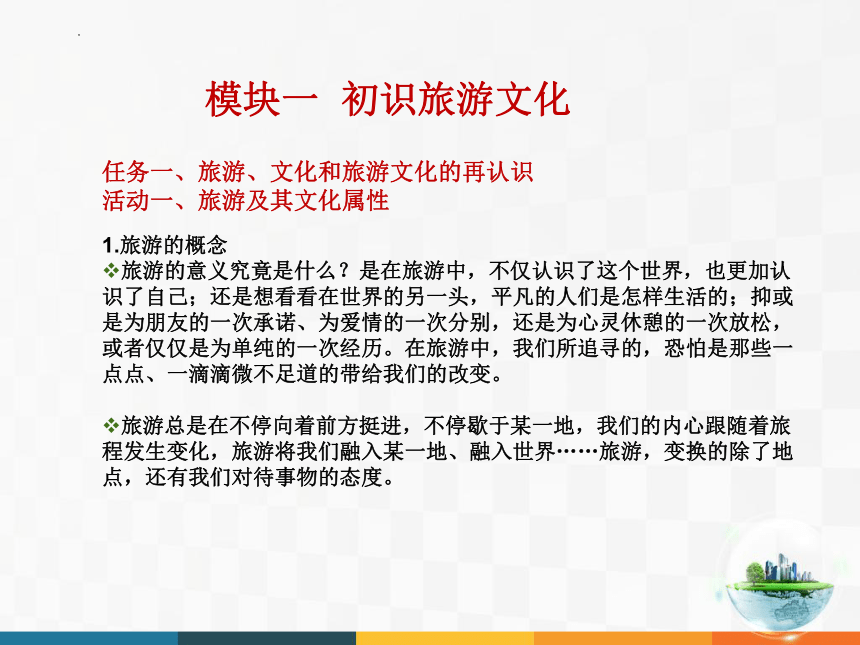 模块一 初识旅游文化

任务一、旅游、文化和旅游文化的再认识
活动一、旅游及其文化属性

1.旅游的概念
❖旅游的意义究竟是什么？是在旅游中，不仅认识了这个世界，也更加认识了自己；还是想看看在世界的另一头，平凡的人们是怎样生活的；抑或是为朋友的一次承诺、为爱情的一次分别，还是为心灵休憩的一次放松，或者仅仅是为单纯的一次经历。在旅游中，我们所追寻的，恐怕是那些一点点、一滴滴微不足道的带给我们的改变。

❖旅游总是在不停向着前方挺进，不停歇于某一地，我们的内心跟随着旅程发生变化，旅游将我们融入某一地、融入世界……旅游，变换的除了地点，还有我们对待事物的态度。